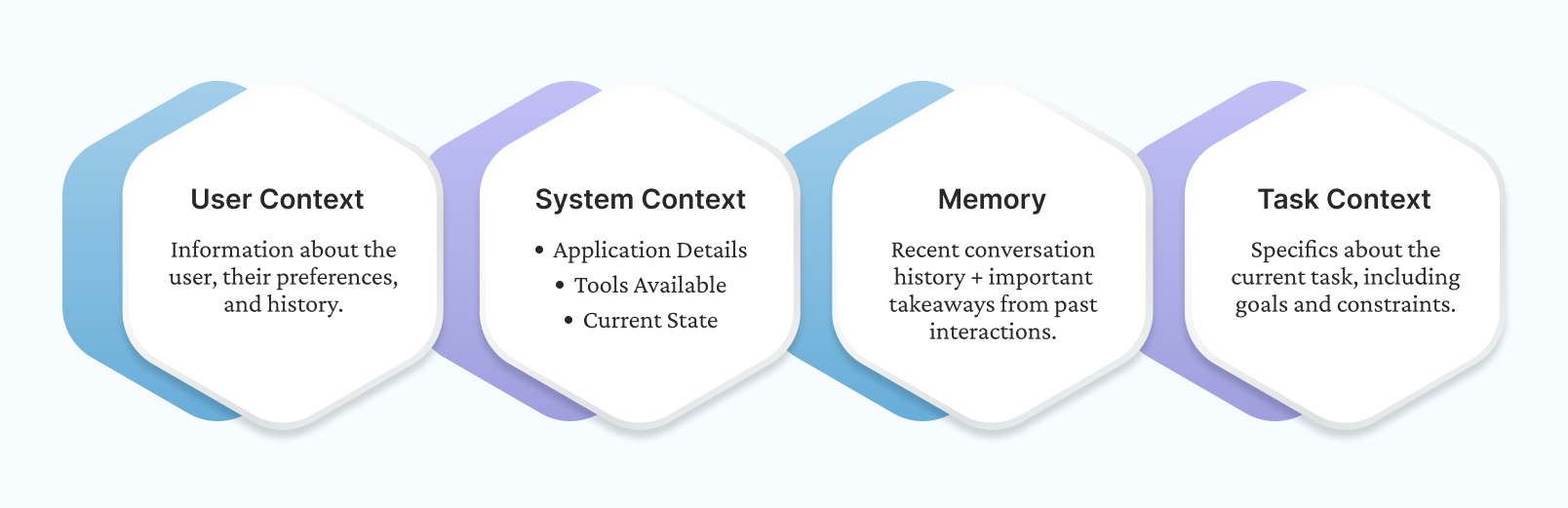 User Context

Information about the user, their preferences, and history.

System Context

• Application Details
• Tools Available
• Current State

Memory

Recent conversation history + important takeaways from past interactions.

Task Context

Specifics about the current task, including goals and constraints.